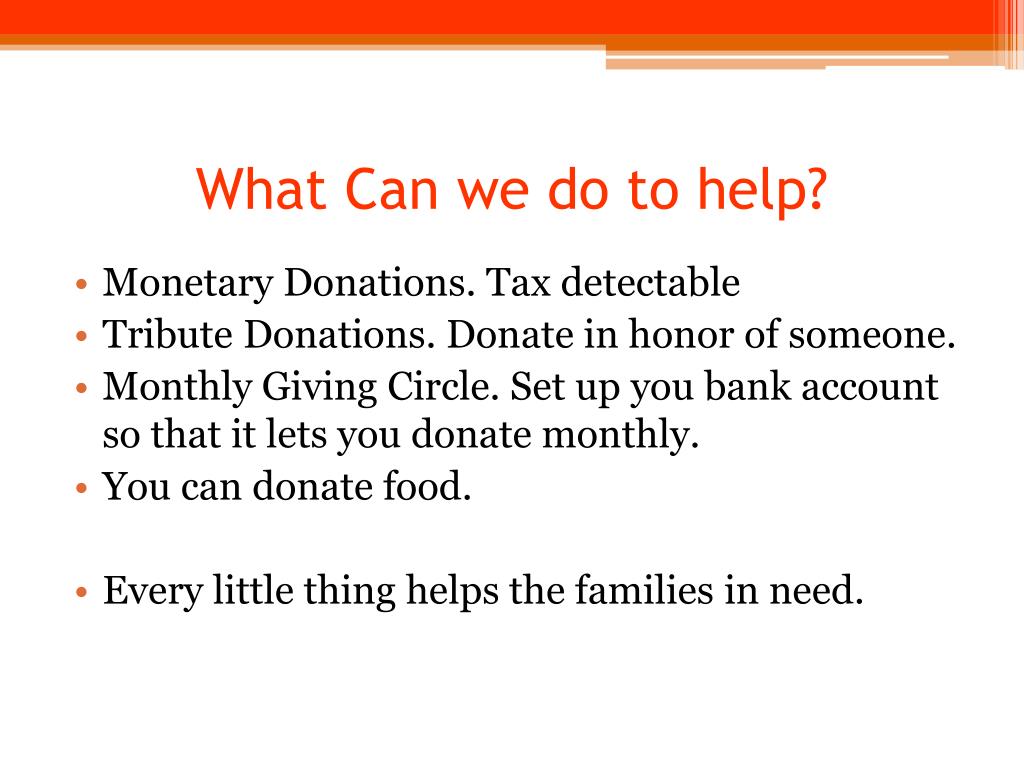 What Can we do to help?

• Monetary Donations. Tax detectable
• Tribute Donations. Donate in honor of someone.
• Monthly Giving Circle. Set up you bank account so that it lets you donate monthly.
• You can donate food.

• Every little thing helps the families in need.